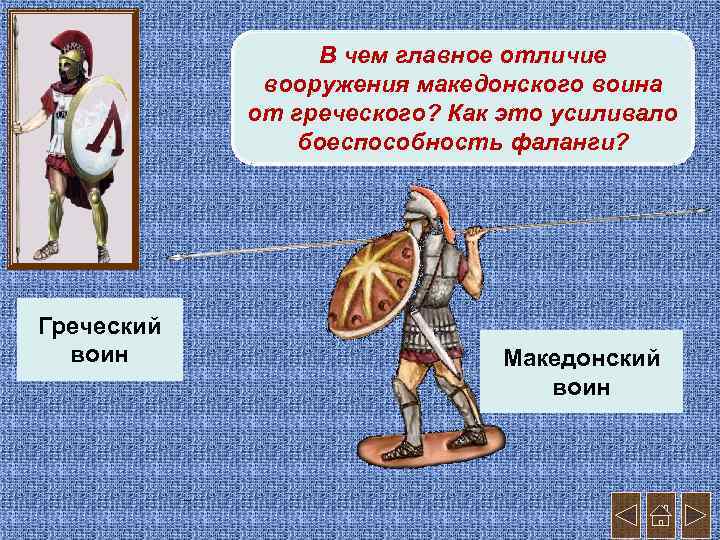 В чем главное отличие вооружения македонского воина от греческого? Как это усиливало боеспособность фаланги?

Греческий воин

Македонский воин